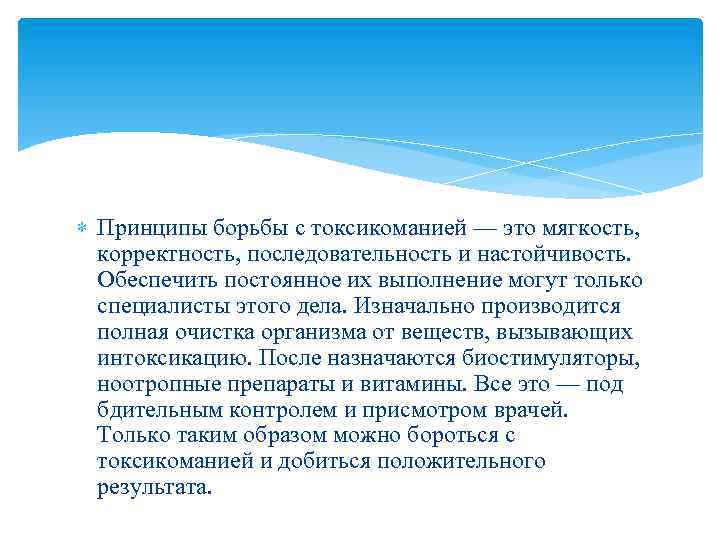 Принципы борьбы с токсикоманией — это мягкость, корректность, последовательность и настойчивость. Обеспечить постоянное их выполнение могут только специалисты этого дела. Изначально производится полная очистка организма от веществ, вызывающих интоксикацию. После назначаются биостимуляторы, ноотропные препараты и витамины. Все это — под бдительным контролем и присмотром врачей. Только таким образом можно бороться с токсикоманией и добиться положительного результата.